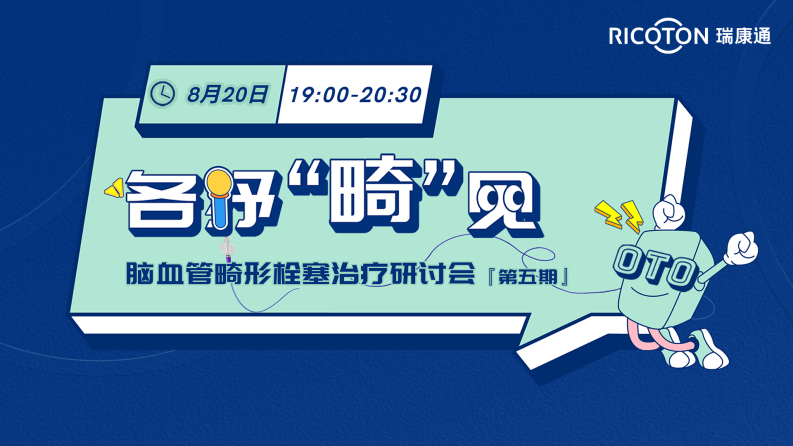 RICOTON 瑞康通

8月20日 19:00-20:30

各抒“畸”见

脑血管畸形栓塞治疗研讨会『第五期』

OTO